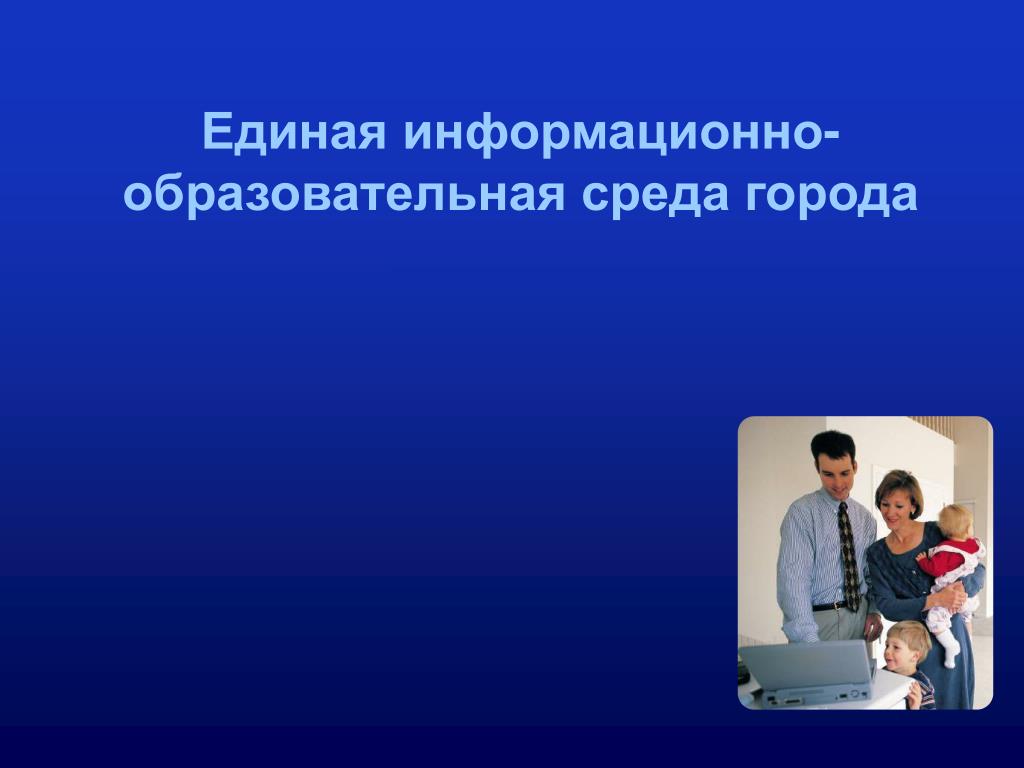 Единая информационно-образовательная среда города